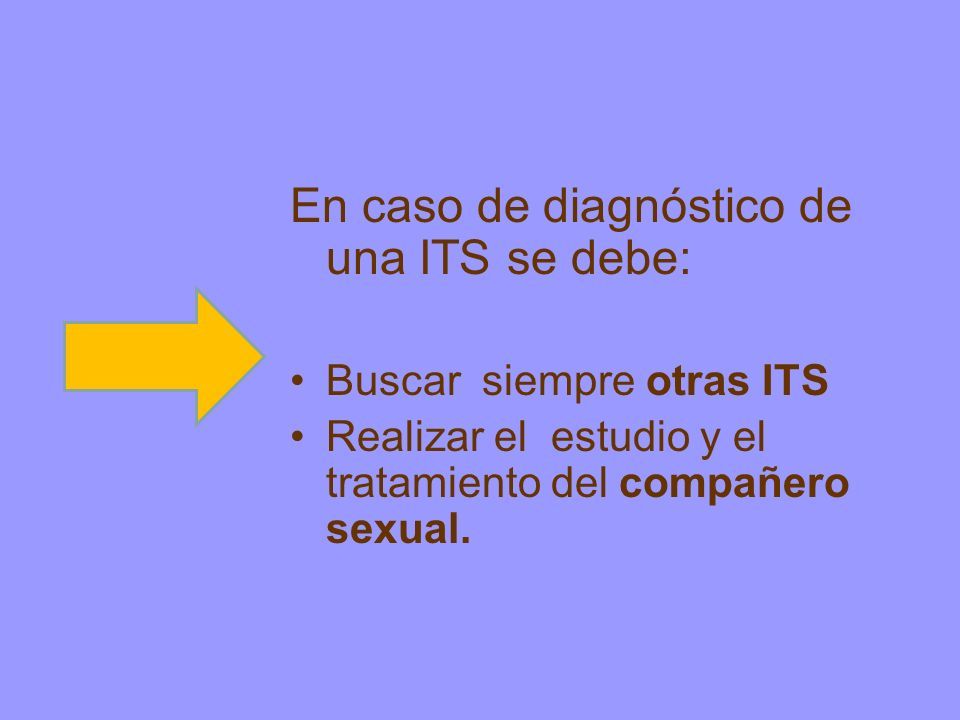 En caso de diagnóstico de una ITS se debe:

• Buscar siempre otras ITS
• Realizar el estudio y el tratamiento del compañero sexual.